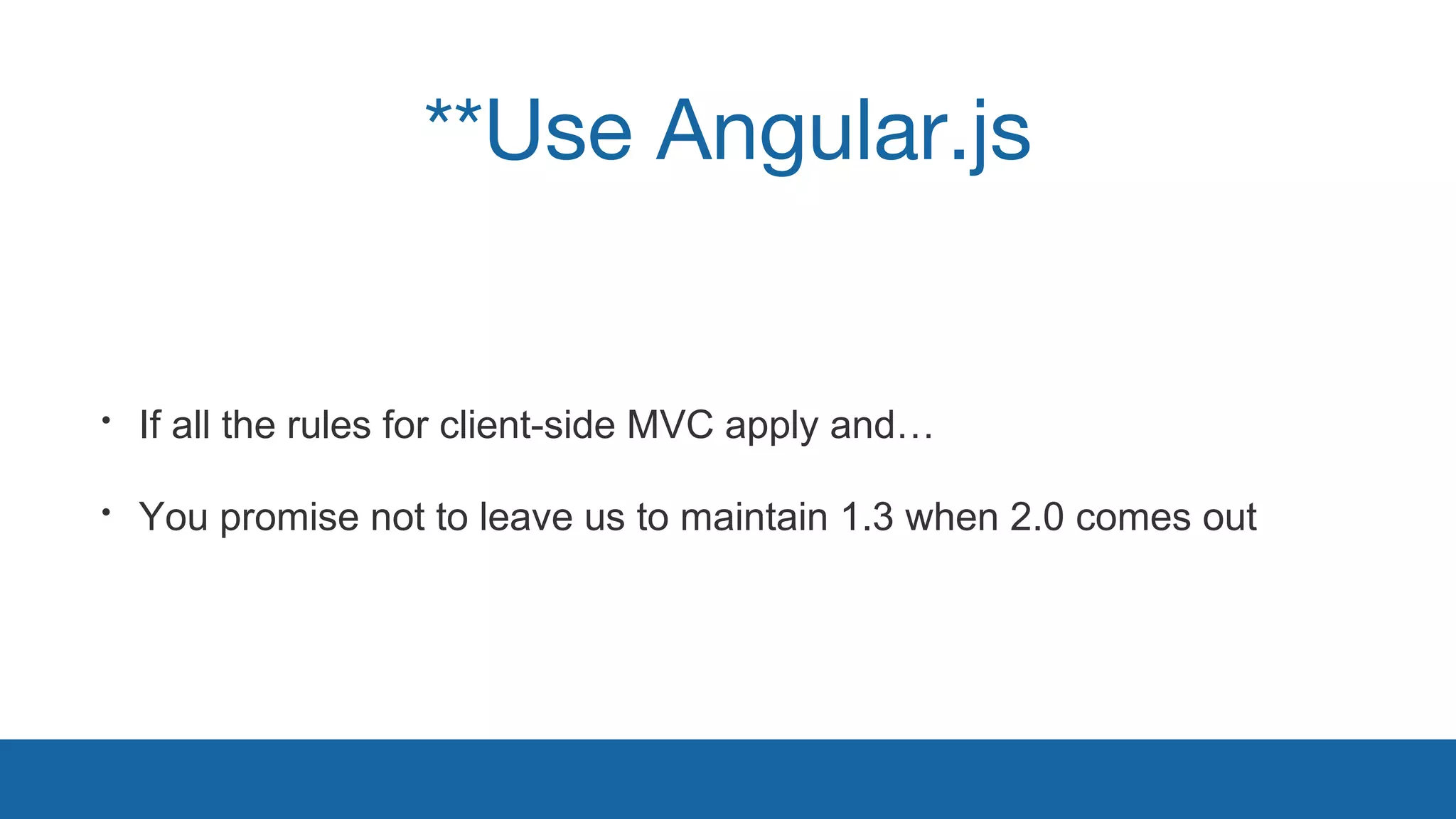 **Use Angular.js

• If all the rules for client-side MVC apply and…

• You promise not to leave us to maintain 1.3 when 2.0 comes out